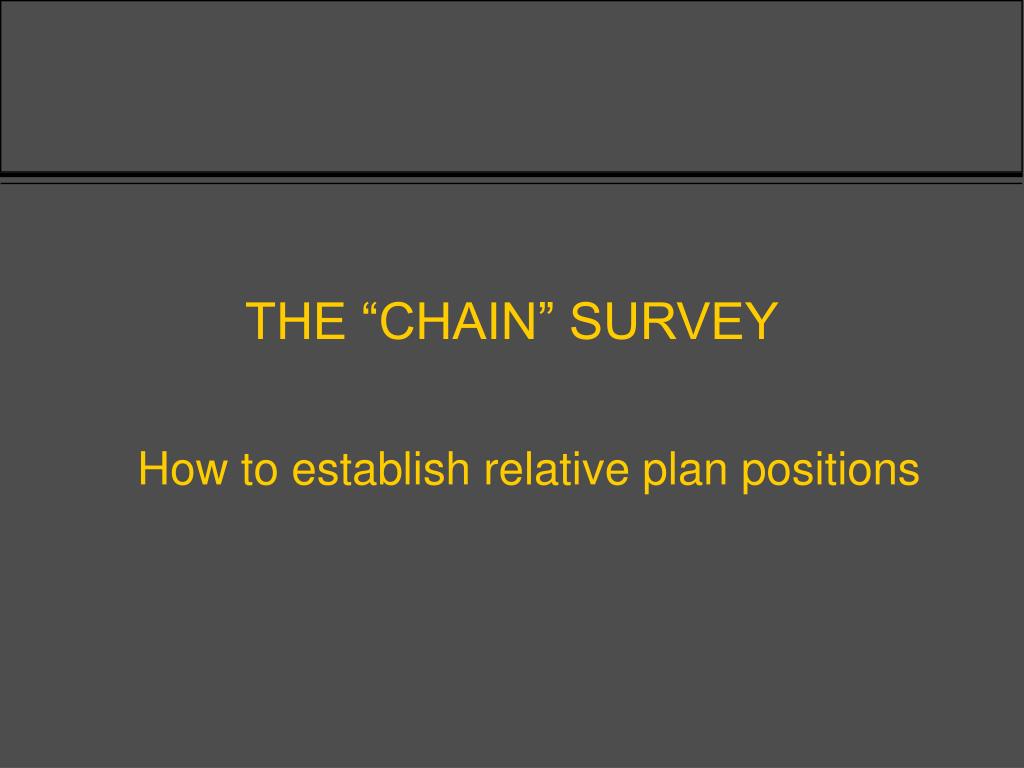 THE “CHAIN” SURVEY

How to establish relative plan positions